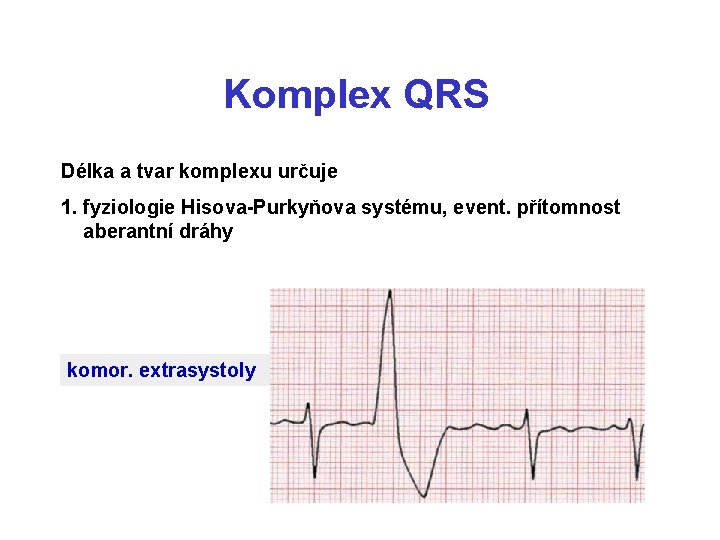 Komplex QRS

Délka a tvar komplexu určuje

1. fyziologie Hisova-Purkyňova systému, event. přítomnost aberantní dráhy

komor. extrasystoly